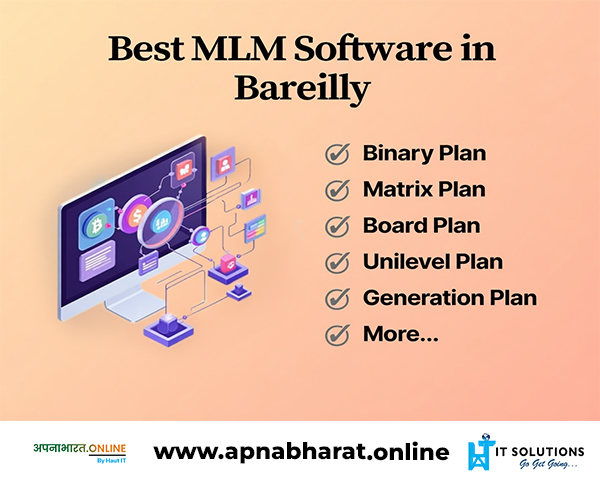 Best MLM Software in Bareilly

Binary Plan
Matrix Plan
Board Plan
Unilevel Plan
Generation Plan
More...

अपनाभारत.ONLINE
By Haut IT

www.apnabharat.online

IT SOLUTIONS
Go Get Going...